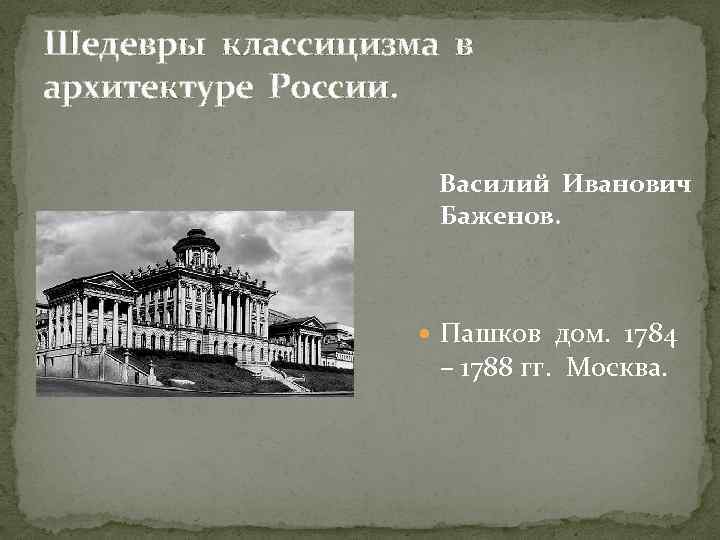 Шедевры классицизма в архитектуре России.

Василий Иванович Баженов.

Пашков дом. 1784 – 1788 гг. Москва.